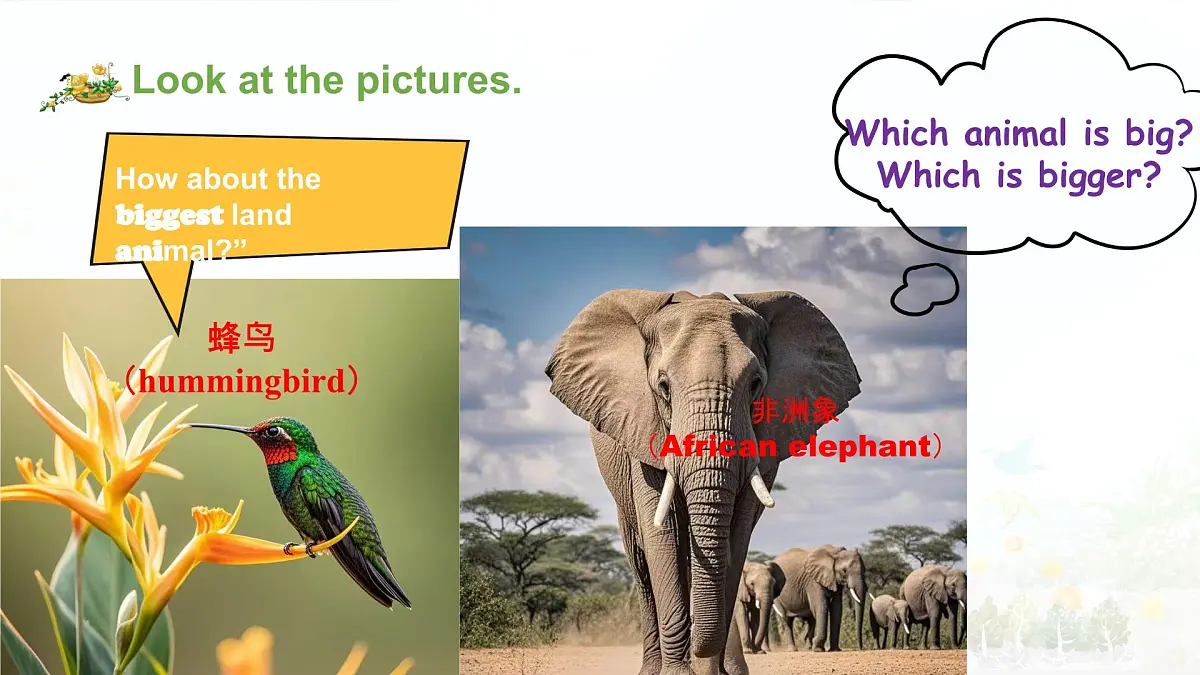 Look at the pictures.

How about the biggest land animal?”

Which animal is big? Which is bigger?

蜂鸟
（hummingbird）

非洲象
（African elephant）